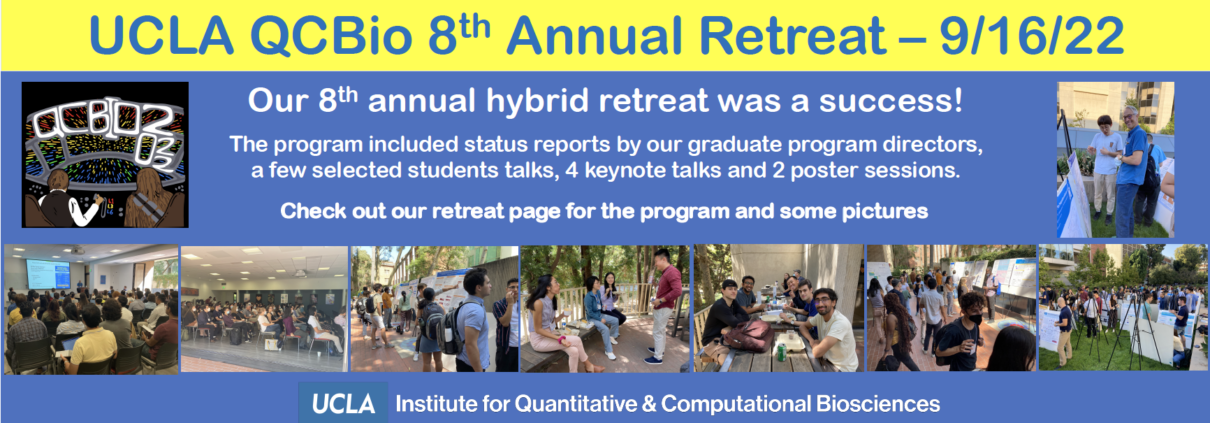 UCLA QCBio 8$^{th}$ Annual Retreat – 9/16/22

QCBIO 2022

Our 8$^{th}$ annual hybrid retreat was a success!

The program included status reports by our graduate program directors, a few selected students talks, 4 keynote talks and 2 poster sessions.

Check out our retreat page for the program and some pictures

UCLA Institute for Quantitative & Computational Biosciences